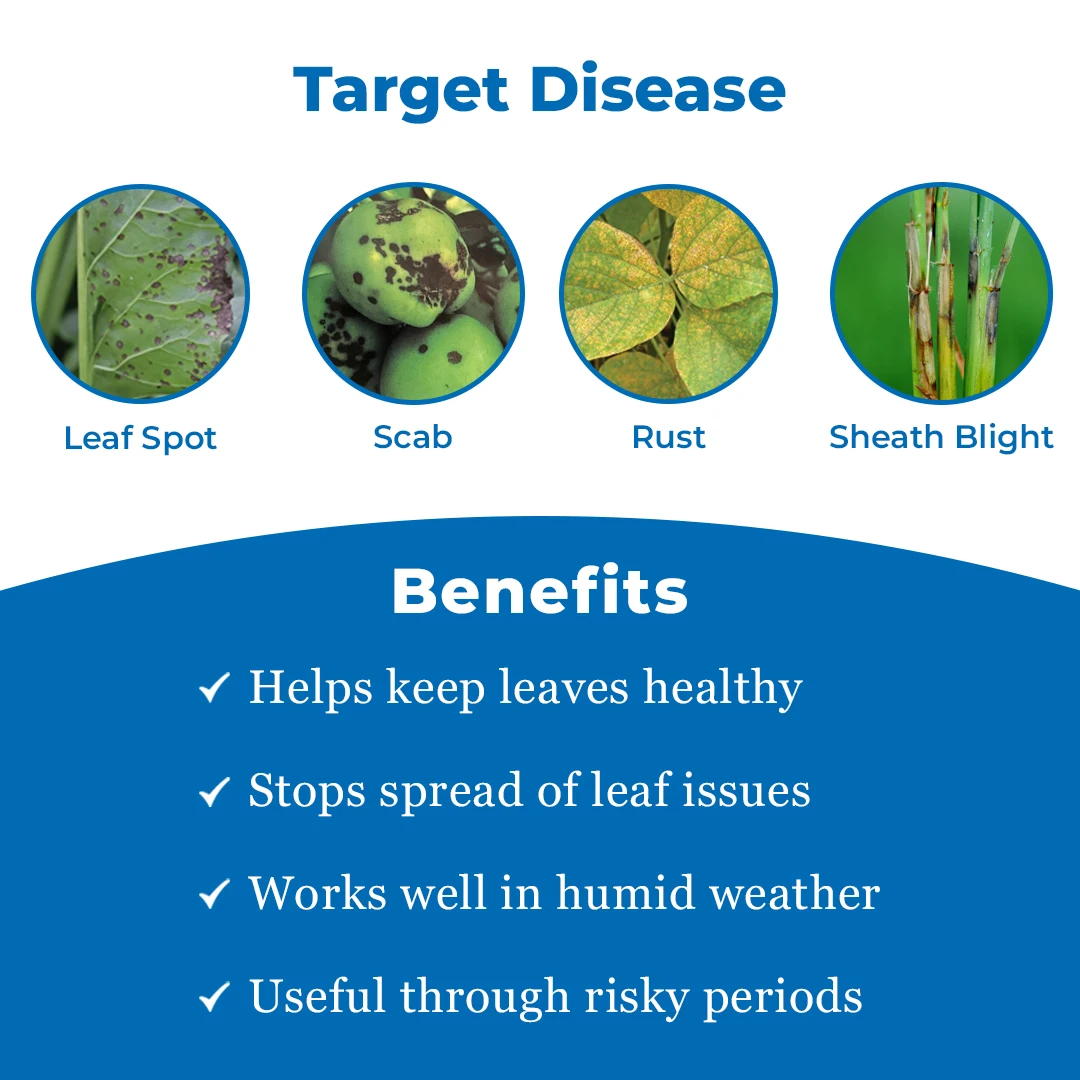 Target Disease

Leaf Spot

Scab

Rust

Sheath Blight

Benefits

✓ Helps keep leaves healthy

✓ Stops spread of leaf issues

✓ Works well in humid weather

✓ Useful through risky periods